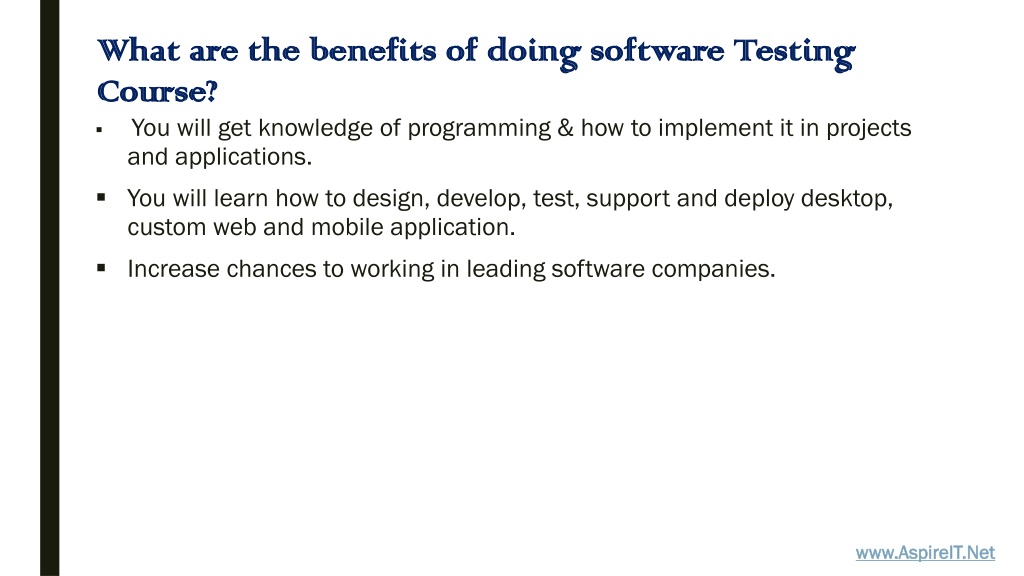 What are the benefits of doing software Testing Course?

▪ You will get knowledge of programming & how to implement it in projects and applications.

▪ You will learn how to design, develop, test, support and deploy desktop, custom web and mobile application.

▪ Increase chances to working in leading software companies.

www.AspireIT.Net